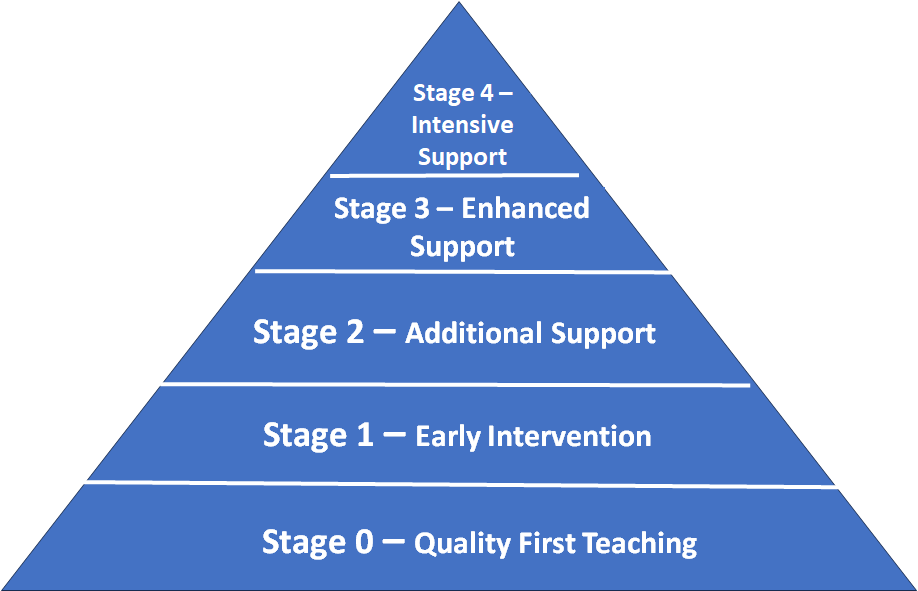 Stage 4 – Intensive Support

Stage 3 – Enhanced Support

Stage 2 – Additional Support

Stage 1 – Early Intervention

Stage 0 – Quality First Teaching